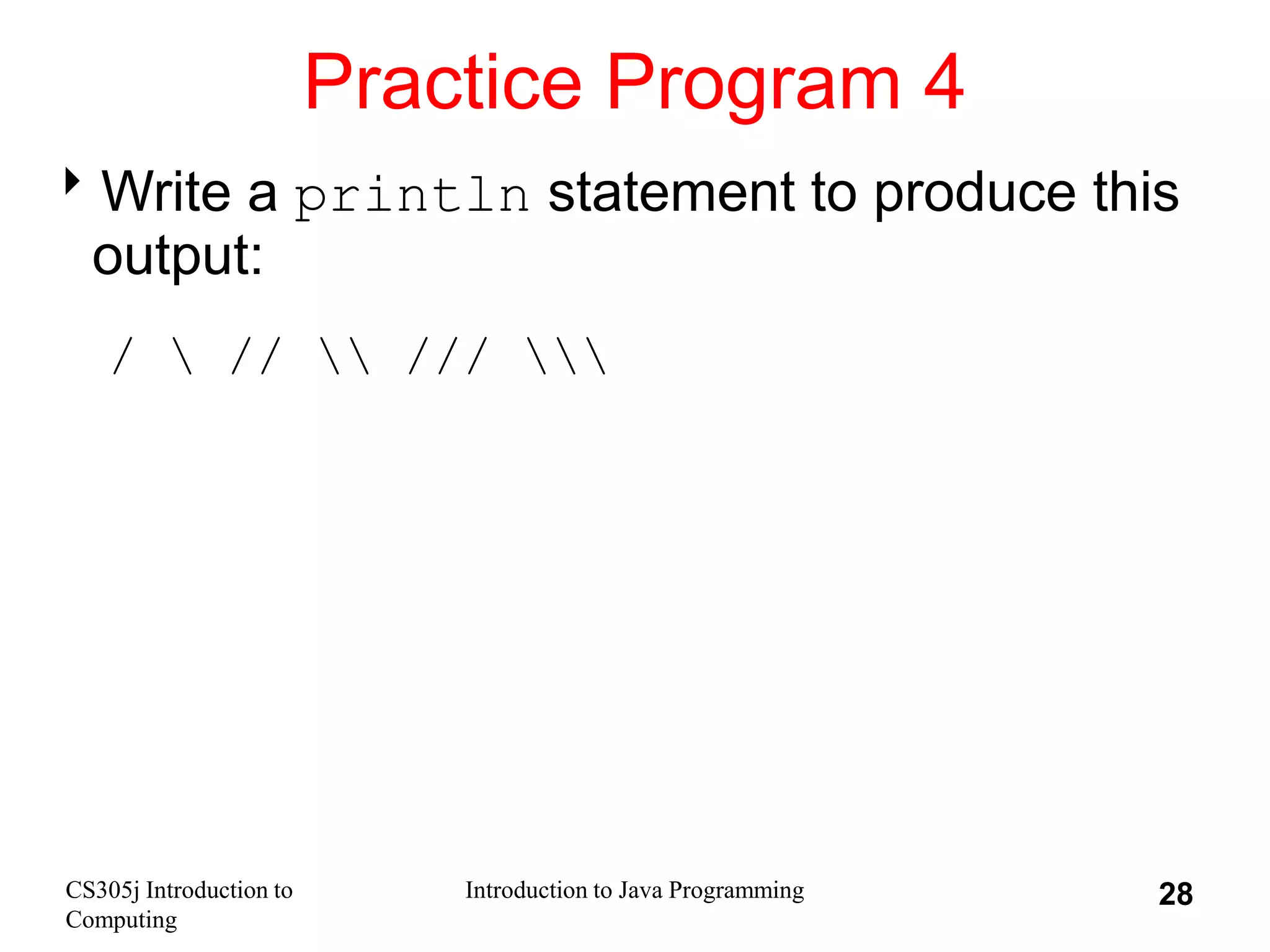 Practice Program 4

Write a println statement to produce this output:

/ \ // \\ /// \\\

CS305j Introduction to Computing

Introduction to Java Programming

28